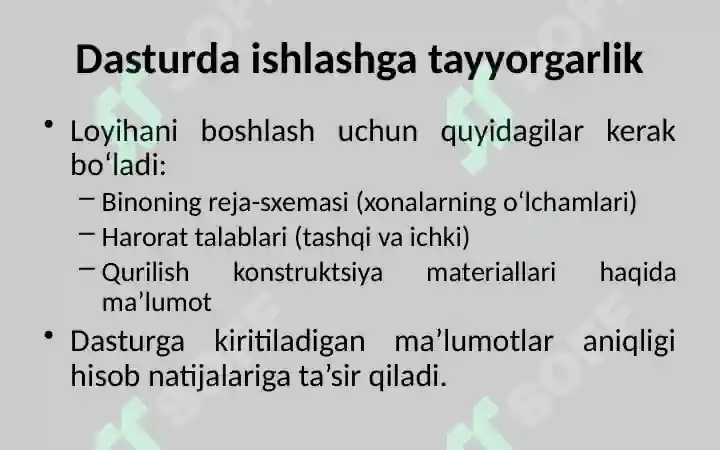 Dasturda ishlashga tayyorgarlik

• Loyihani boshlash uchun quyidagilar kerak bo‘ladi:
– Binoning reja-sxemasi (xonalarning o‘lchamlari)
– Harorat talablari (tashqi va ichki)
– Qurilish konstruktsiya materiallari haqida ma’lumot

• Dasturga kiritiladigan ma’lumotlar aniqligi hisob natijalariga ta’sir qiladi.